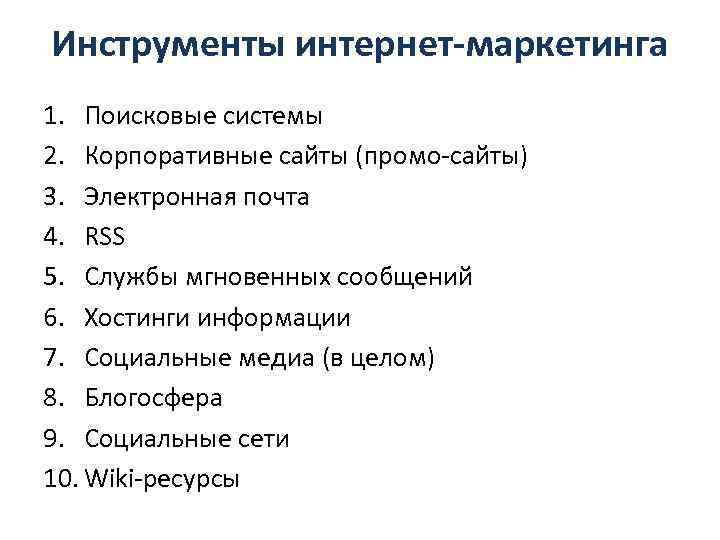 Инструменты интернет-маркетинга

1. Поисковые системы
2. Корпоративные сайты (промо-сайты)
3. Электронная почта
4. RSS
5. Службы мгновенных сообщений
6. Хостинги информации
7. Социальные медиа (в целом)
8. Блогосфера
9. Социальные сети
10. Wiki-ресурсы